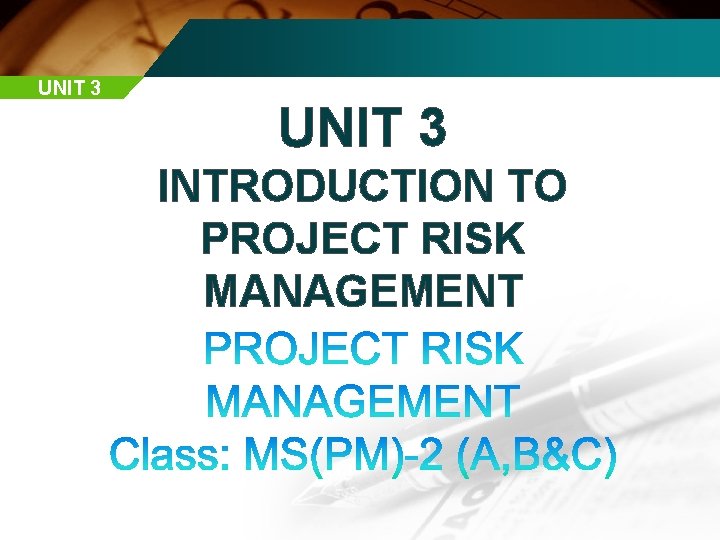 UNIT 3

UNIT 3
INTRODUCTION TO PROJECT RISK MANAGEMENT

PROJECT RISK MANAGEMENT
Class: MS(PM)-2 (A,B&C)